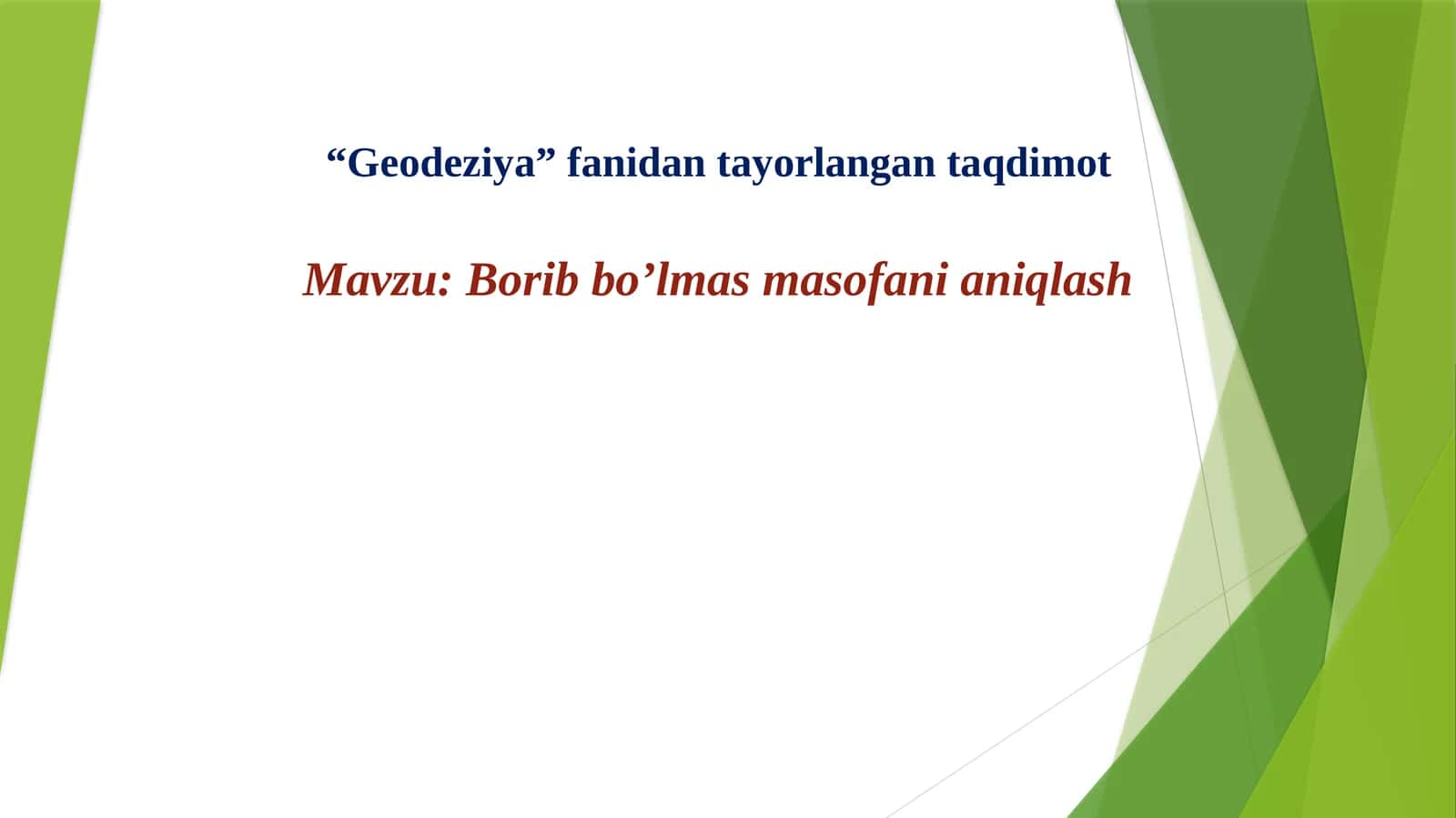 “Geodeziya” fanidan tayorlangan taqdimot

Mavzu: Borib bo’lmas masofani aniqlash